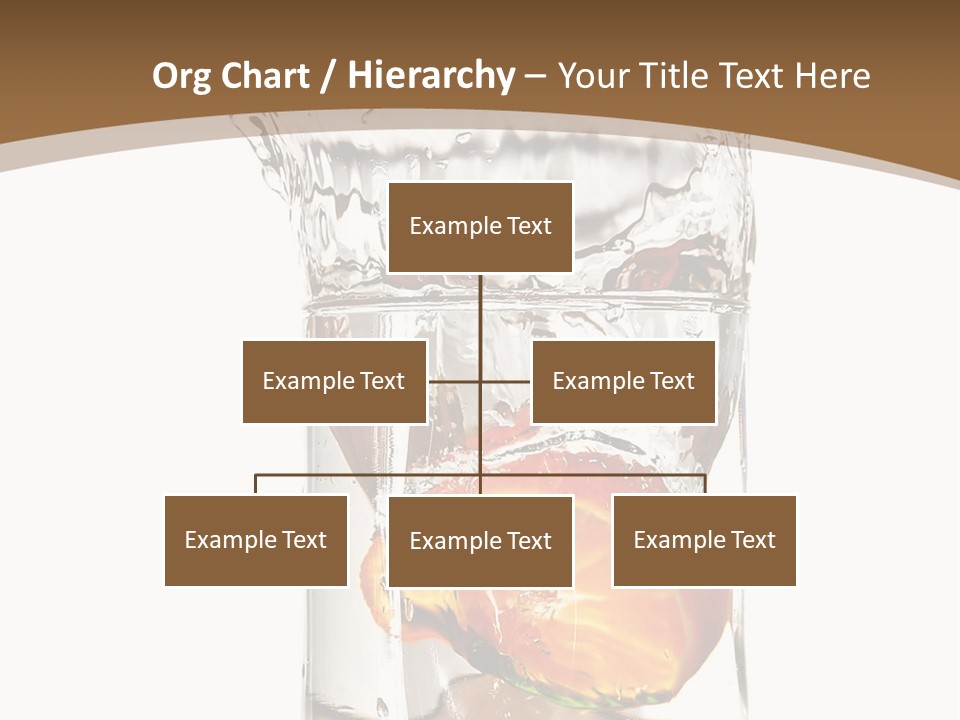 Org Chart / Hierarchy – Your Title Text Here

Example Text

Example Text

Example Text

Example Text

Example Text

Example Text